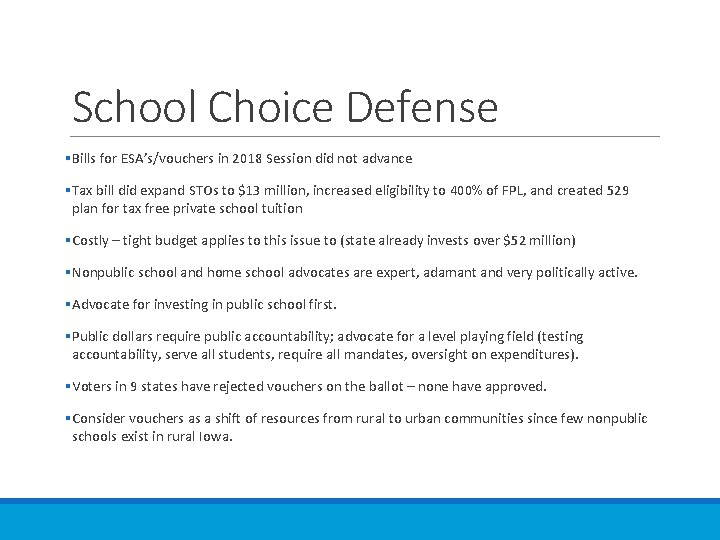 School Choice Defense

▪Bills for ESA's/vouchers in 2018 Session did not advance

▪Tax bill did expand STOs to \$13 million, increased eligibility to 400% of FPL, and created 529 plan for tax free private school tuition

▪Costly – tight budget applies to this issue to (state already invests over \$52 million)

▪Nonpublic school and home school advocates are expert, adamant and very politically active.

▪Advocate for investing in public school first.

▪Public dollars require public accountability; advocate for a level playing field (testing accountability, serve all students, require all mandates, oversight on expenditures).

▪Voters in 9 states have rejected vouchers on the ballot – none have approved.

▪Consider vouchers as a shift of resources from rural to urban communities since few nonpublic schools exist in rural Iowa.